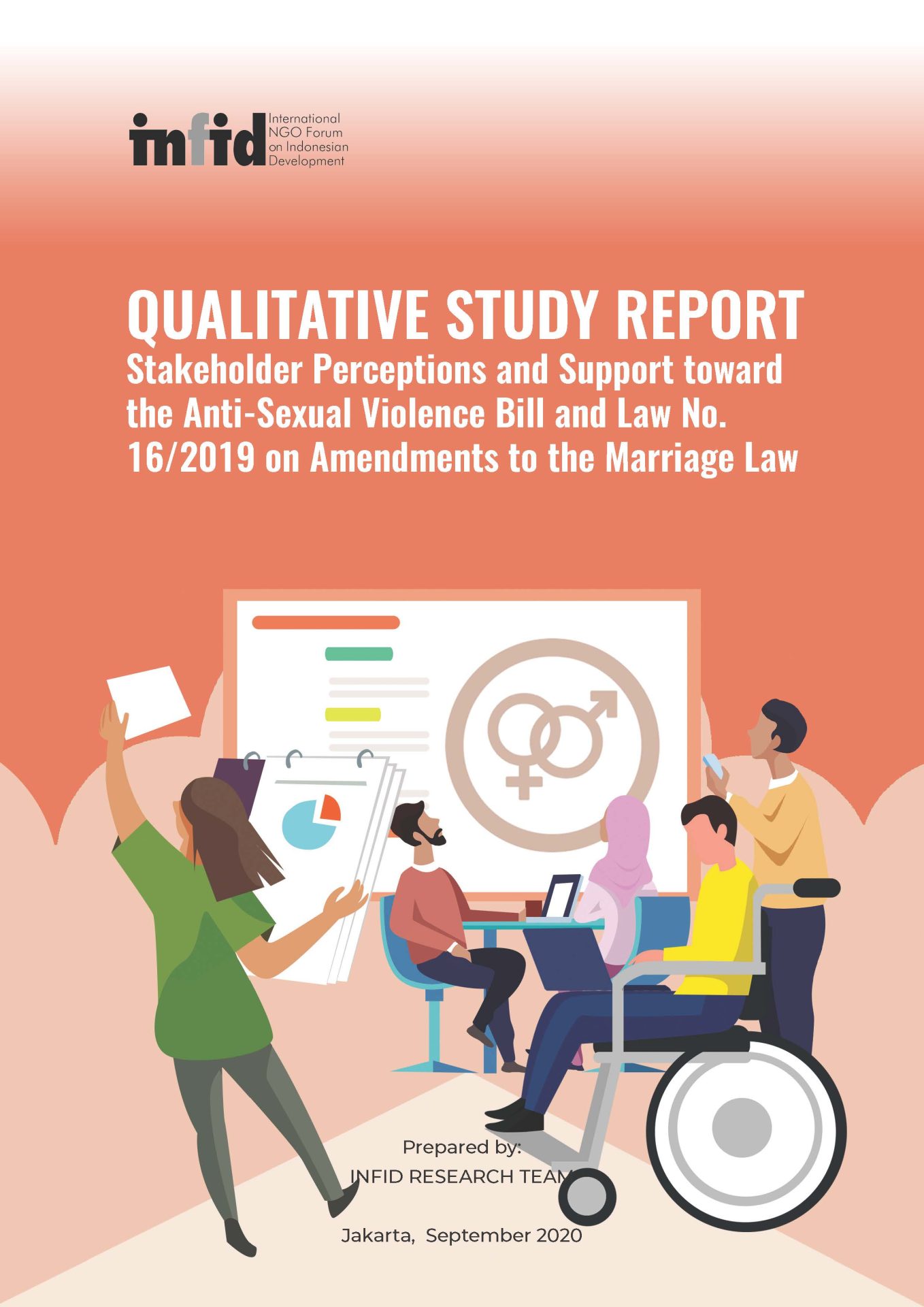 infid International NGO Forum on Indonesian Development

QUALITATIVE STUDY REPORT
Stakeholder Perceptions and Support toward the Anti-Sexual Violence Bill and Law No. 16/2019 on Amendments to the Marriage Law

Prepared by:
INFID RESEARCH TEAM

Jakarta, September 2020